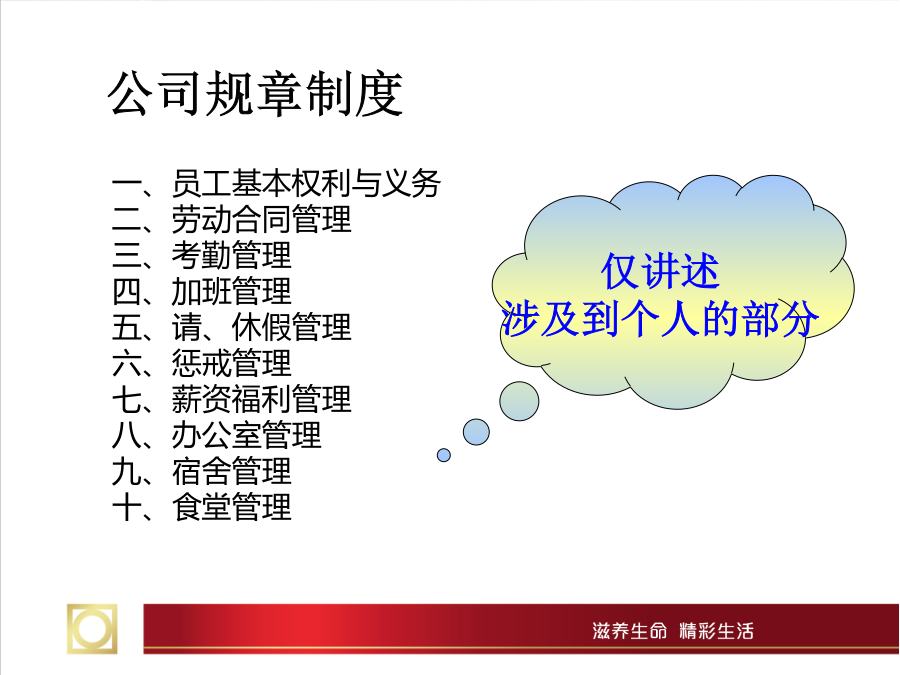 公司规章制度

一、员工基本权利与义务
二、劳动合同管理
三、考勤管理
四、加班管理
五、请、休假管理
六、惩戒管理
七、薪资福利管理
八、办公室管理
九、宿舍管理
十、食堂管理

仅讲述
涉及到个人的部分

滋养生命 精彩生活